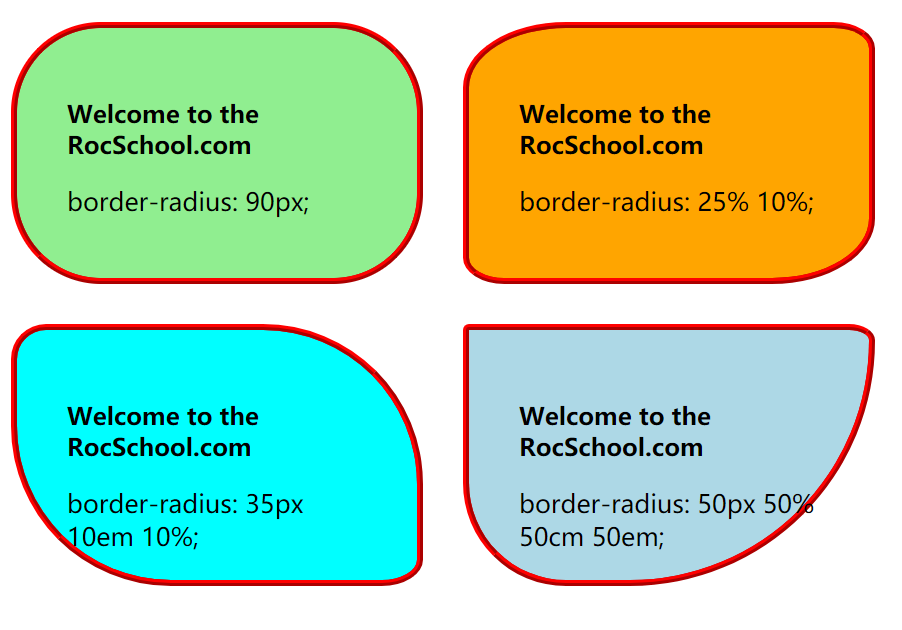 Welcome to the RocSchool.com

border-radius: 90px;

Welcome to the RocSchool.com

border-radius: 25% 10%;

Welcome to the RocSchool.com

border-radius: 35px 10em 10%;

Welcome to the RocSchool.com

border-radius: 50px 50% 50cm 50em;